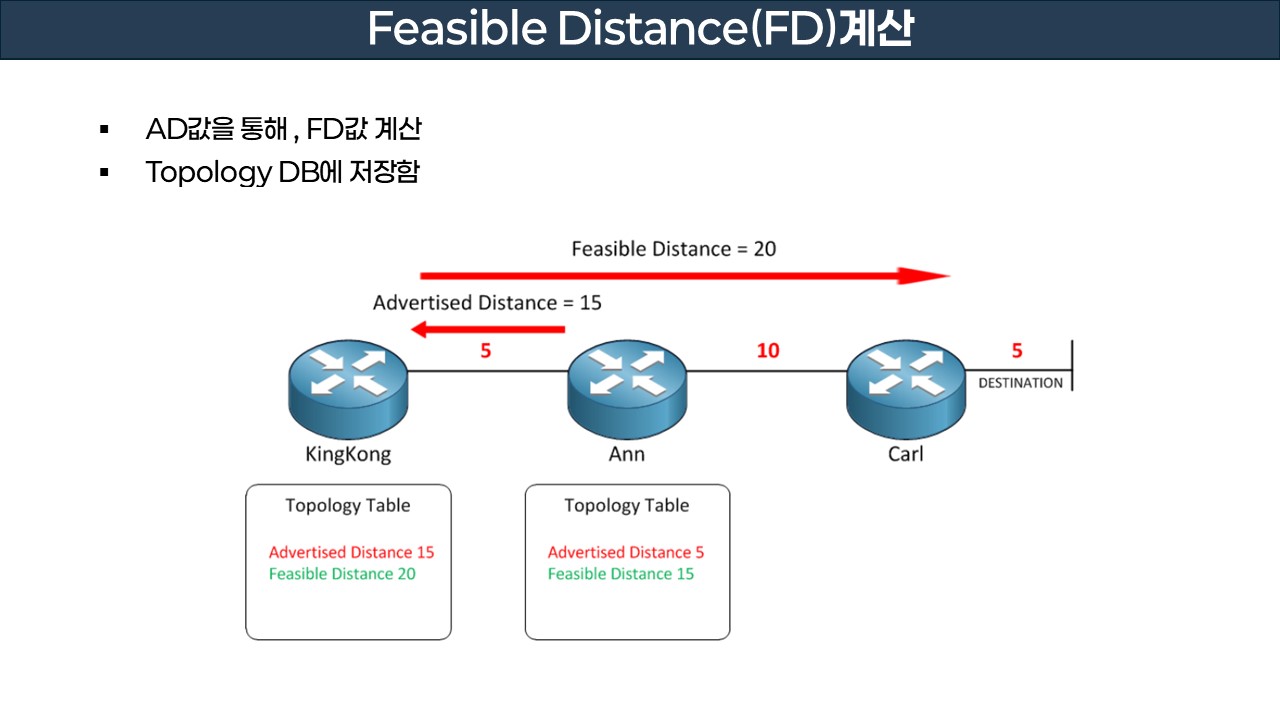 Feasible Distance(FD)계산

▪ AD값을 통해 , FD값 계산
▪ Topology DB에 저장함

Feasible Distance = 20

Advertised Distance = 15

5

10

5

DESTINATION

KingKong

Ann

Carl

Topology Table

Advertised Distance 15
Feasible Distance 20

Topology Table

Advertised Distance 5
Feasible Distance 15